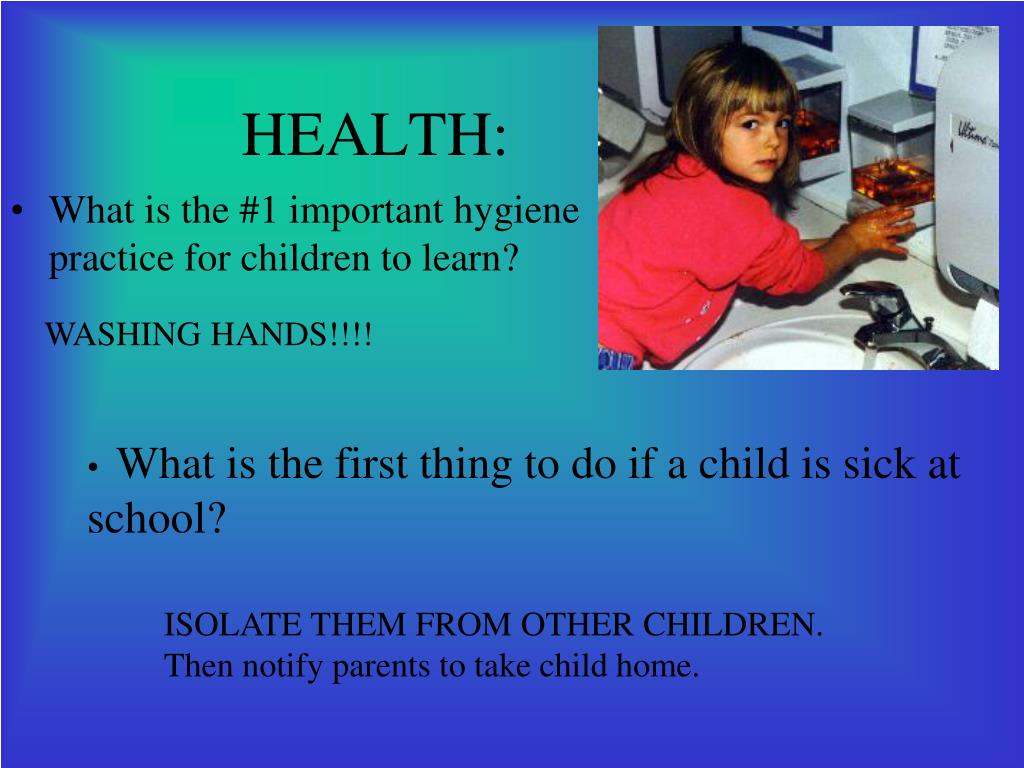 HEALTH:

• What is the #1 important hygiene practice for children to learn?

WASHING HANDS!!!!

• What is the first thing to do if a child is sick at school?

ISOLATE THEM FROM OTHER CHILDREN.
Then notify parents to take child home.